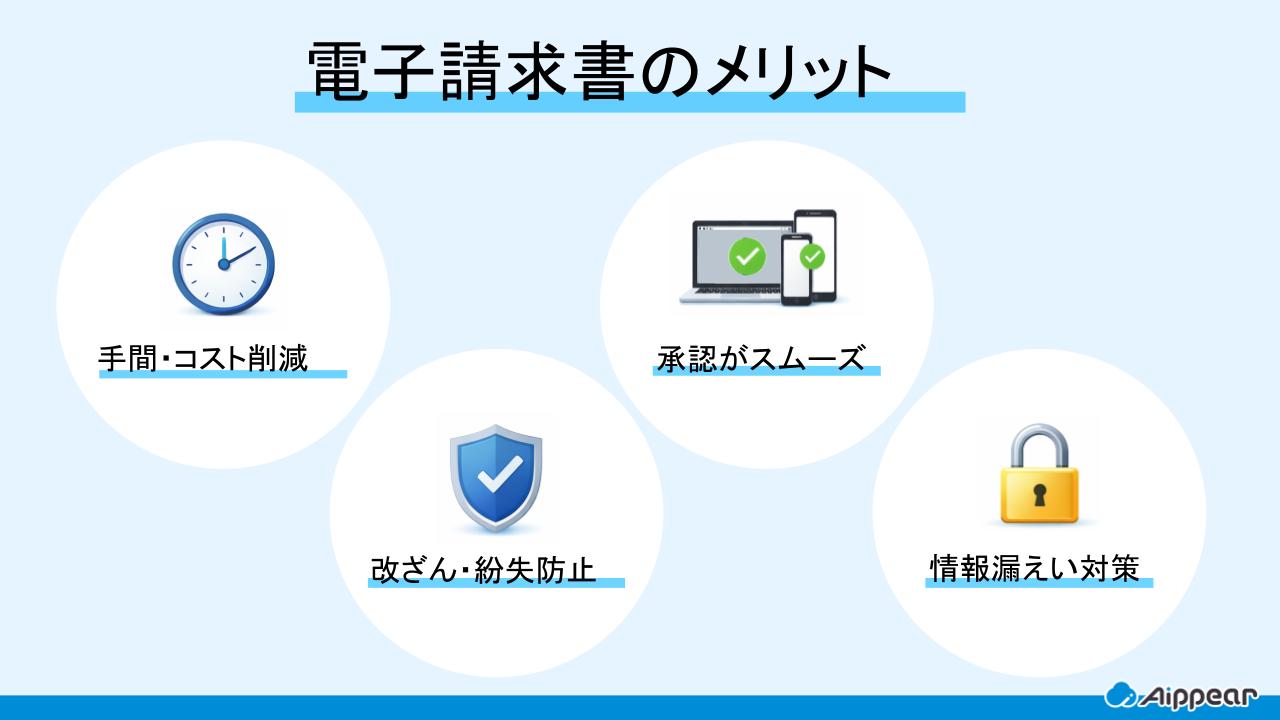 電子請求書のメリット

手間・コスト削減

承認がスムーズ

改ざん・紛失防止

情報漏えい対策

Aippear